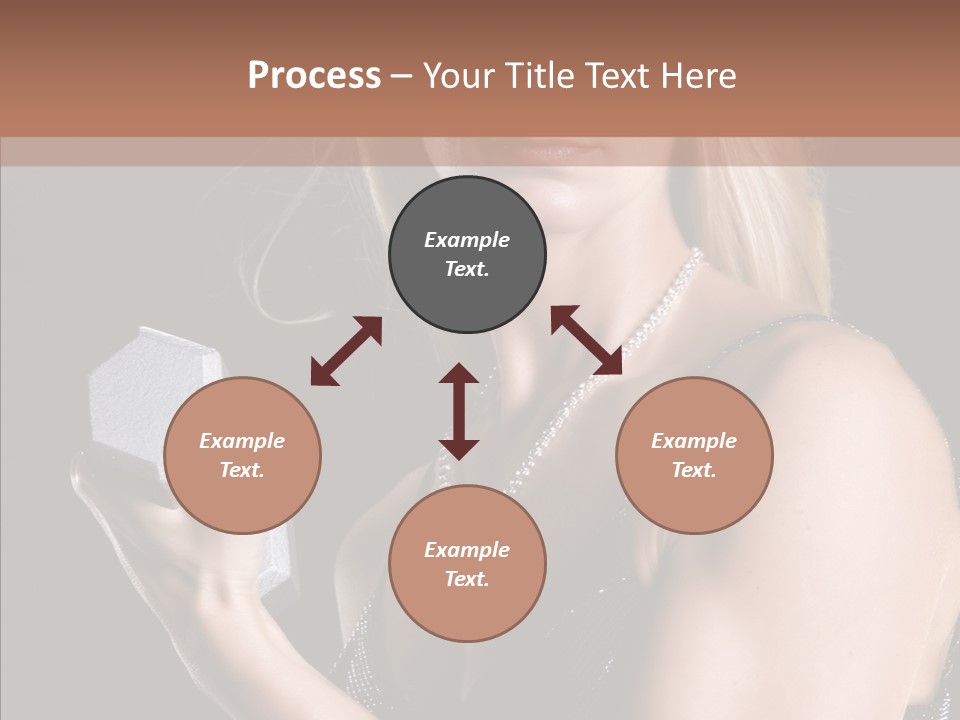 Process – Your Title Text Here

Example Text.

Example Text.

Example Text.

Example Text.